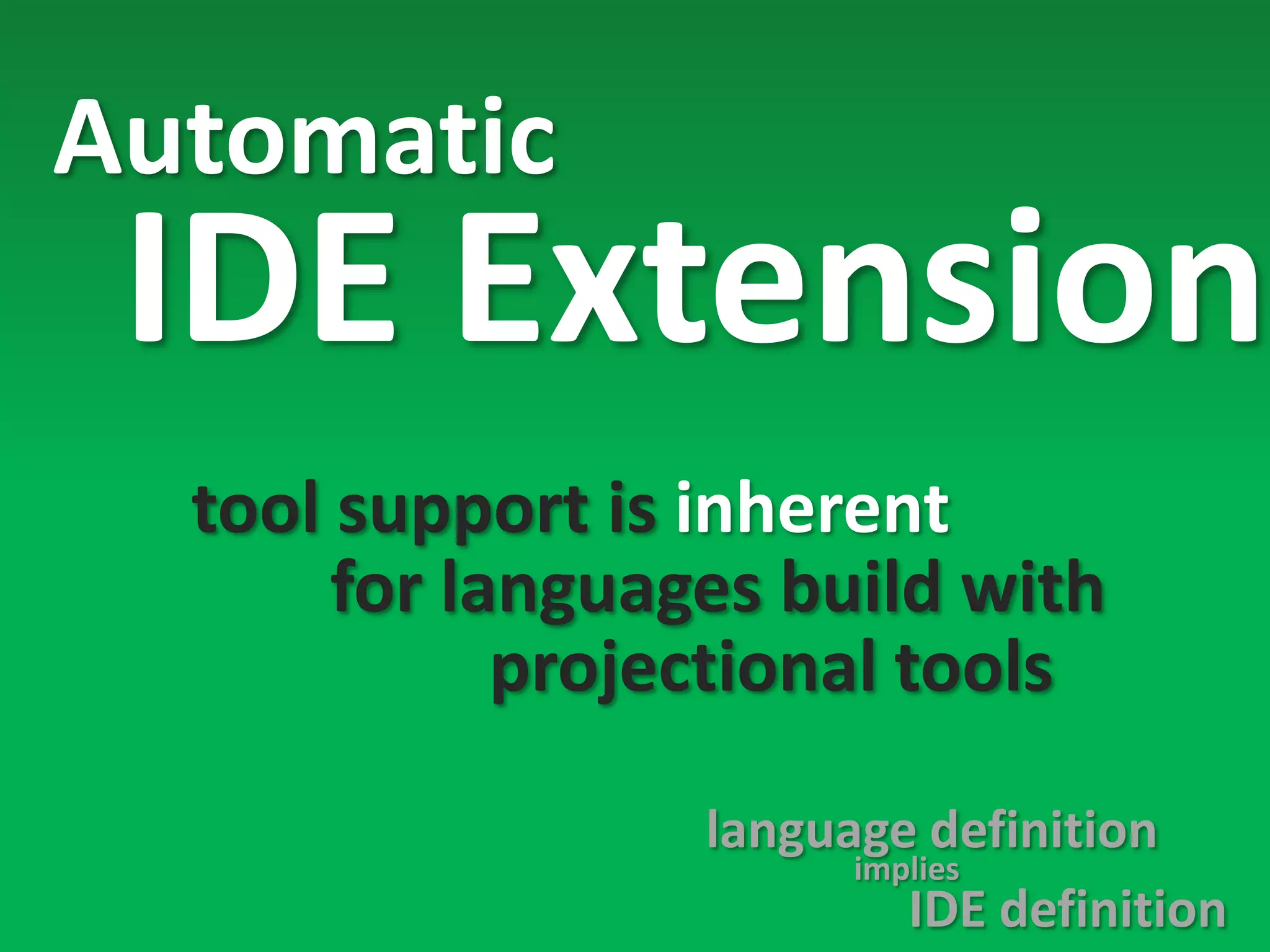 Automatic
IDE Extension

tool support is inherent
for languages build with
projectional tools

language definition
implies
IDE definition